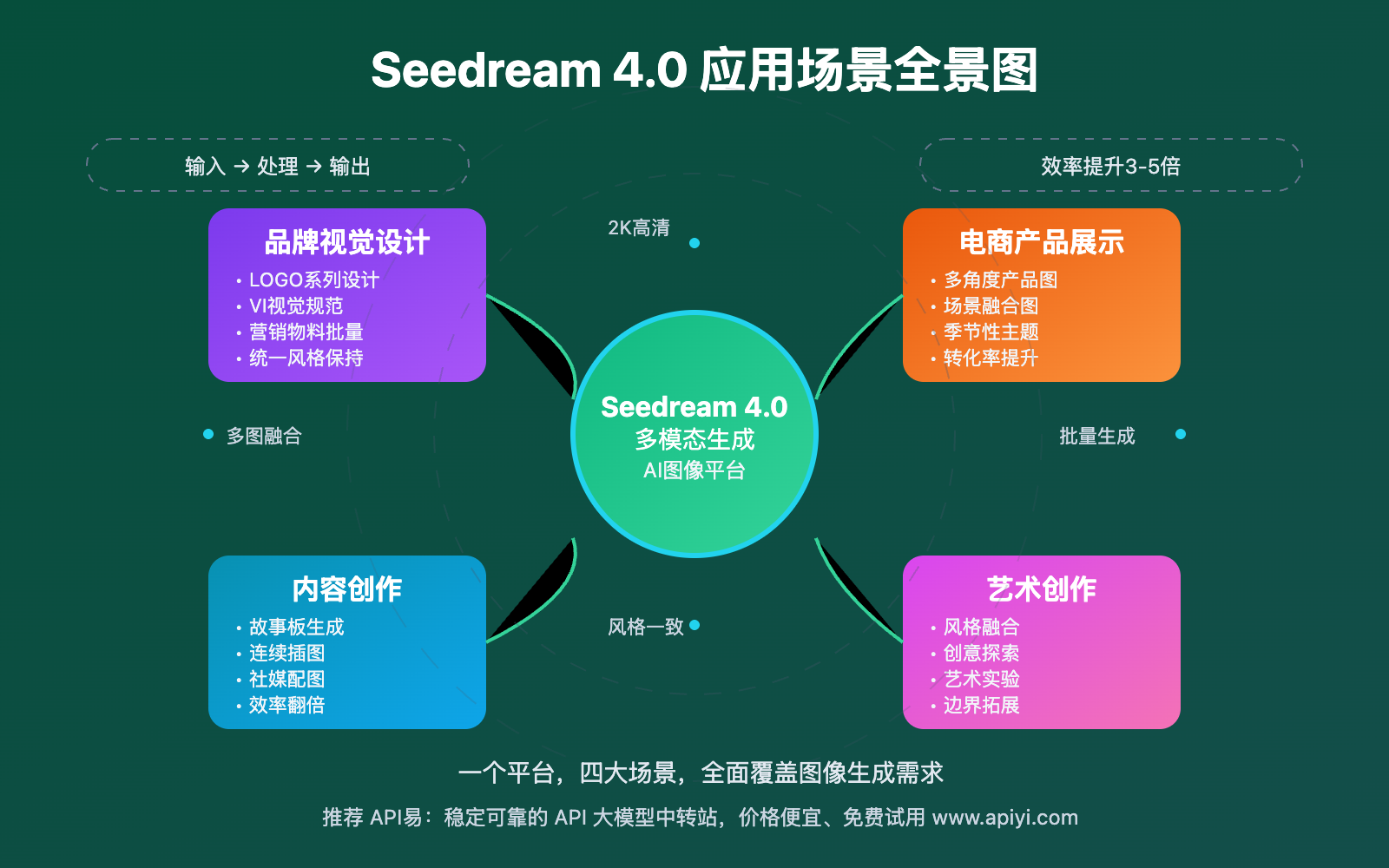 Seedream 4.0 应用场景全景图

输入 → 处理 → 输出

效率提升3-5倍

品牌视觉设计
• LOGO系列设计
• VI视觉规范
• 营销物料批量
• 统一风格保持

2K高清

电商产品展示
• 多角度产品图
• 场景融合图
• 季节性主题
• 转化率提升

多图融合

Seedream 4.0
多模态生成
AI图像平台

批量生成

内容创作
• 故事板生成
• 连续插图
• 社媒配图
• 效率翻倍

风格一致

艺术创作
• 风格融合
• 创意探索
• 艺术实验
• 边界拓展

一个平台，四大场景，全面覆盖图像生成需求

推荐 API易：稳定可靠的 API 大模型中转站，价格便宜、免费试用 www.apiyi.com